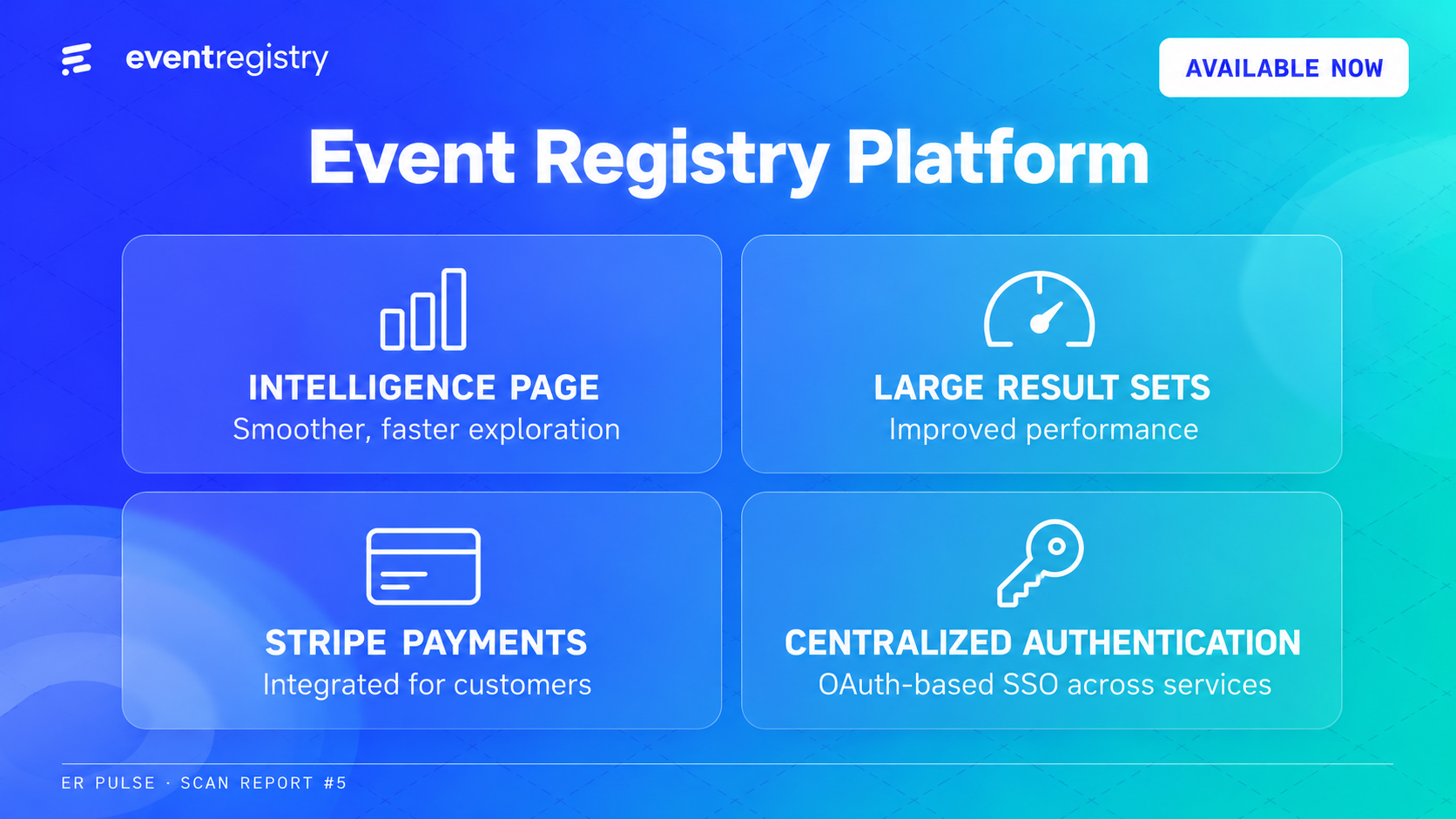 eventregistry

AVAILABLE NOW

Event Registry Platform

INTELLIGENCE PAGE
Smoother, faster exploration

LARGE RESULT SETS
Improved performance

STRIPE PAYMENTS
Integrated for customers

CENTRALIZED AUTHENTICATION
OAuth-based SSO across services

ER PULSE · SCAN REPORT #5